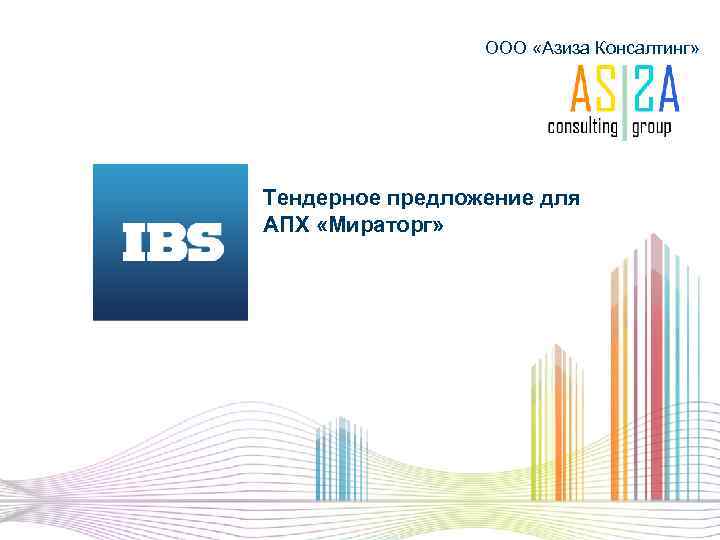 ООО «Азиза Консалтинг»

AS|ZA
consulting | group

IBS

Тендерное предложение для АПХ «Мираторг»